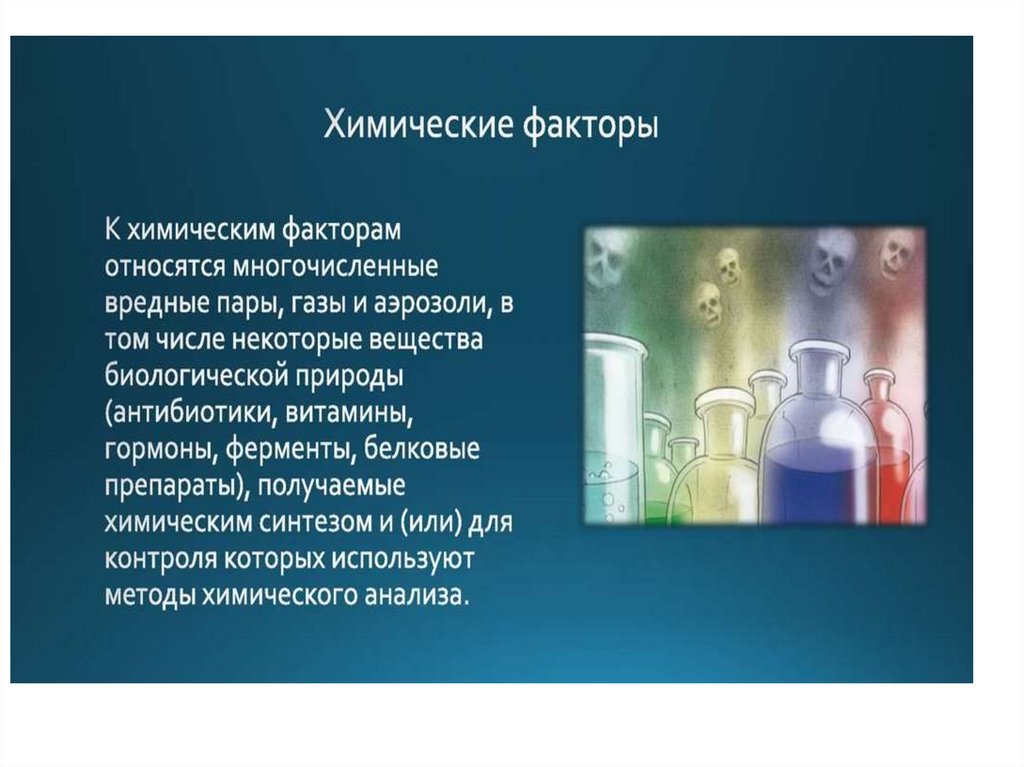 Химические факторы

К химическим факторам относятся многочисленные вредные пары, газы и аэрозоли, в том числе некоторые вещества биологической природы (антибиотики, витамины, гормоны, ферменты, белковые препараты), получаемые химическим синтезом и (или) для контроля которых используют методы химического анализа.